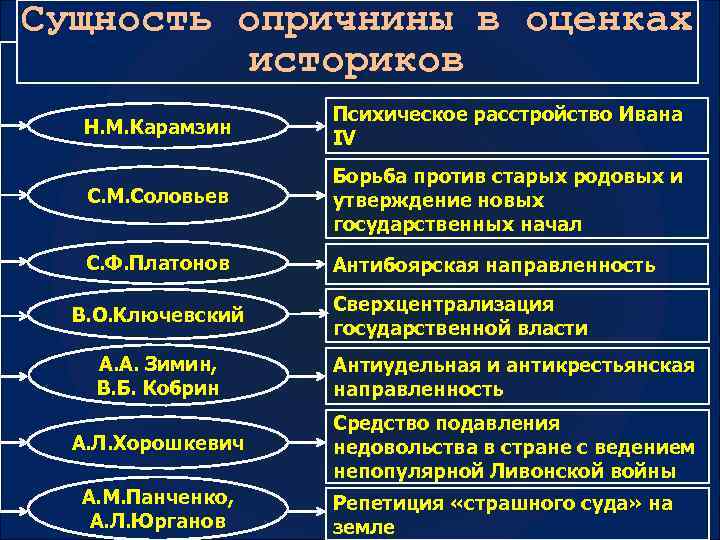 Сущность опричнины в оценках историков

Н.М.Карамзин

Психическое расстройство Ивана IV

С.М.Соловьев

Борьба против старых родовых и утверждение новых государственных начал

С.Ф.Платонов

Антибоярская направленность

В.О.Ключевский

Сверхцентрализация государственной власти

А.А. Зимин, В.Б. Кобрин

Антиудельная и антикрестьянская направленность

А.Л.Хорошкевич

Средство подавления недовольства в стране с ведением непопулярной Ливонской войны

А.М.Панченко, А.Л.Юрганов

Репетиция «страшного суда» на земле